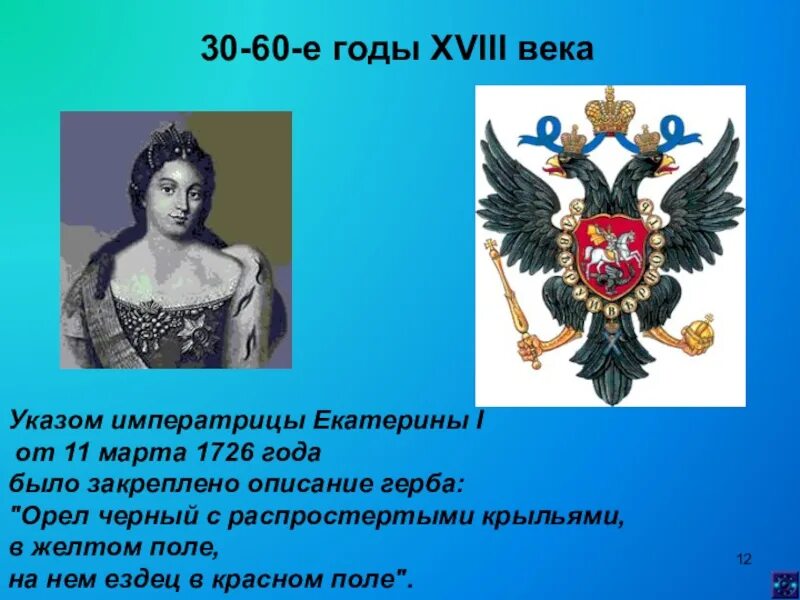 30-60-е годы XVIII века

Указом императрицы Екатерины I от 11 марта 1726 года было закреплено описание герба: "Орел черный с распростертыми крыльями, в желтом поле, на нем ездец в красном поле".

12